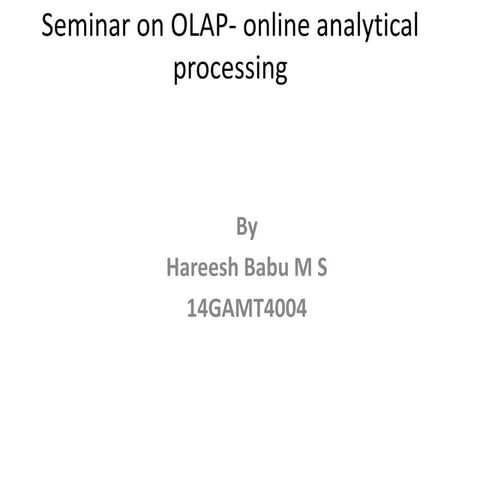 Seminar on OLAP- online analytical processing

By
Hareesh Babu M S
14GAMT4004